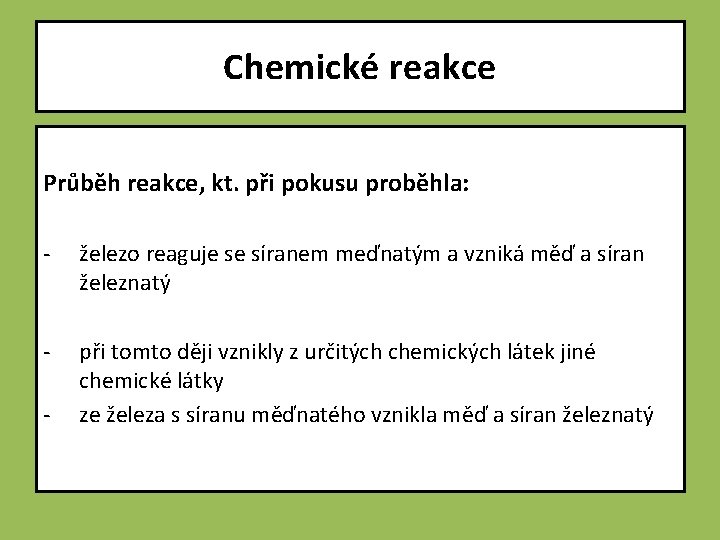 Chemické reakce

Průběh reakce, kt. při pokusu proběhla:

- železo reaguje se síranem meďnatým a vzniká měď a síran železnatý

- při tomto ději vznikly z určitých chemických látek jiné chemické látky
- ze železa s síranu měďnatého vznikla měď a síran železnatý